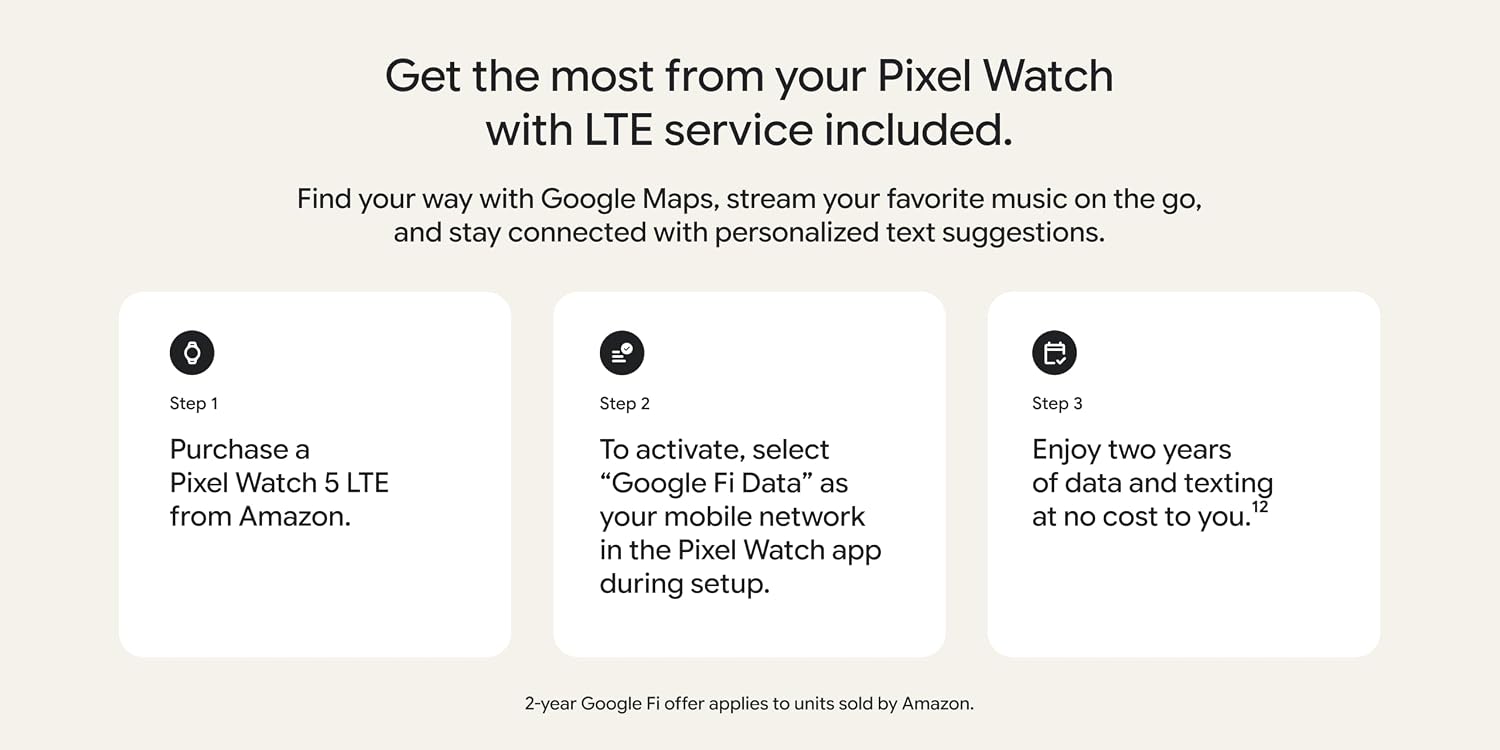 Get the most from your Pixel Watch with LTE service included.

Find your way with Google Maps, stream your favorite music on the go, and stay connected with personalized text suggestions.

Step 1

Purchase a Pixel Watch 5 LTE from Amazon.

Step 2

To activate, select “Google Fi Data” as your mobile network in the Pixel Watch app during setup.

Step 3

Enjoy two years of data and texting at no cost to you.$^{12}$

2-year Google Fi offer applies to units sold by Amazon.